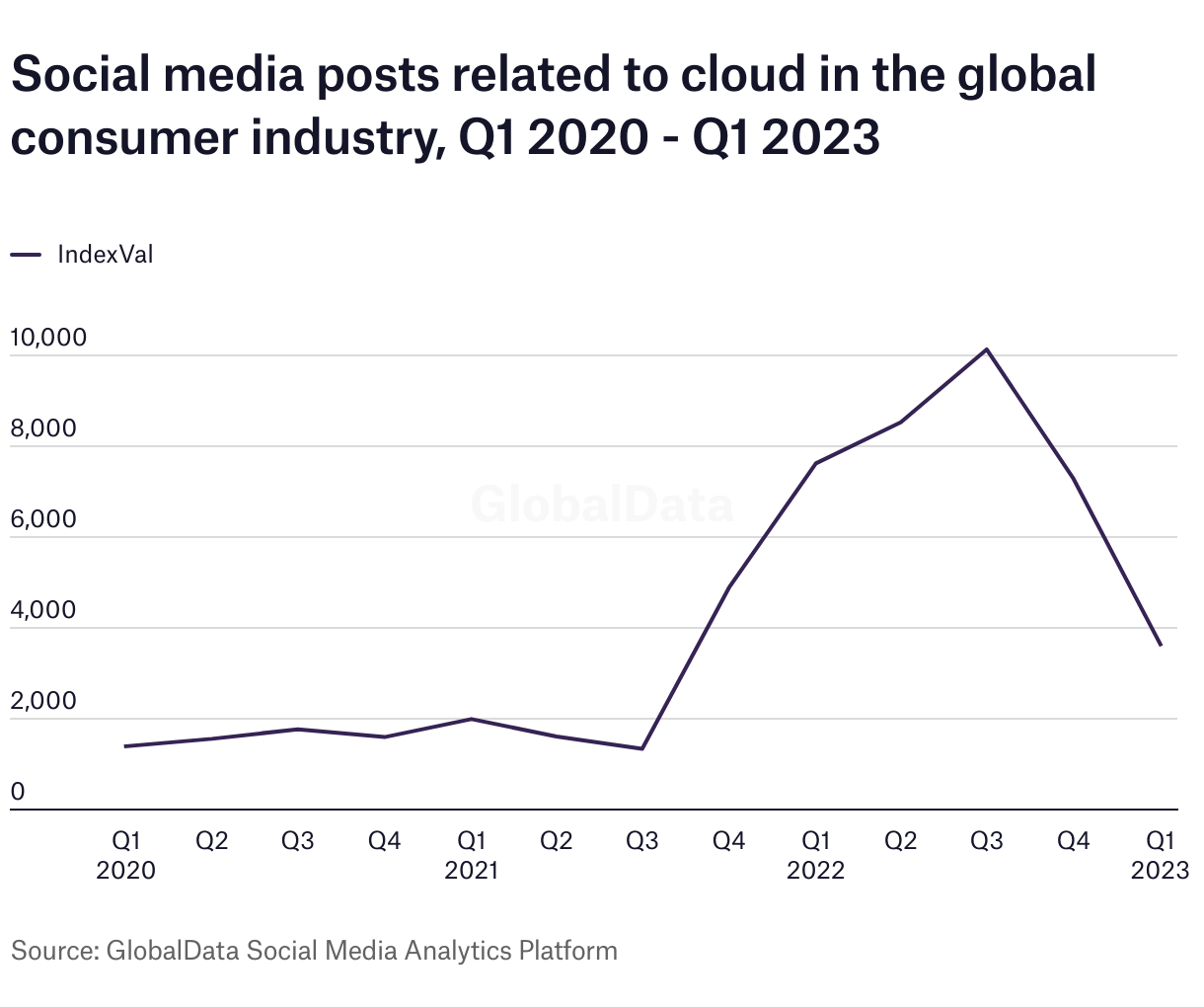 Social media posts related to cloud in the global consumer industry, Q1 2020 - Q1 2023

IndexVal

10,000
8,000
6,000
4,000
2,000
0

GlobalData

Q1 2020
Q2
Q3
Q4
Q1 2021
Q2
Q3
Q4
Q1 2022
Q2
Q3
Q4
Q1 2023

Source: GlobalData Social Media Analytics Platform